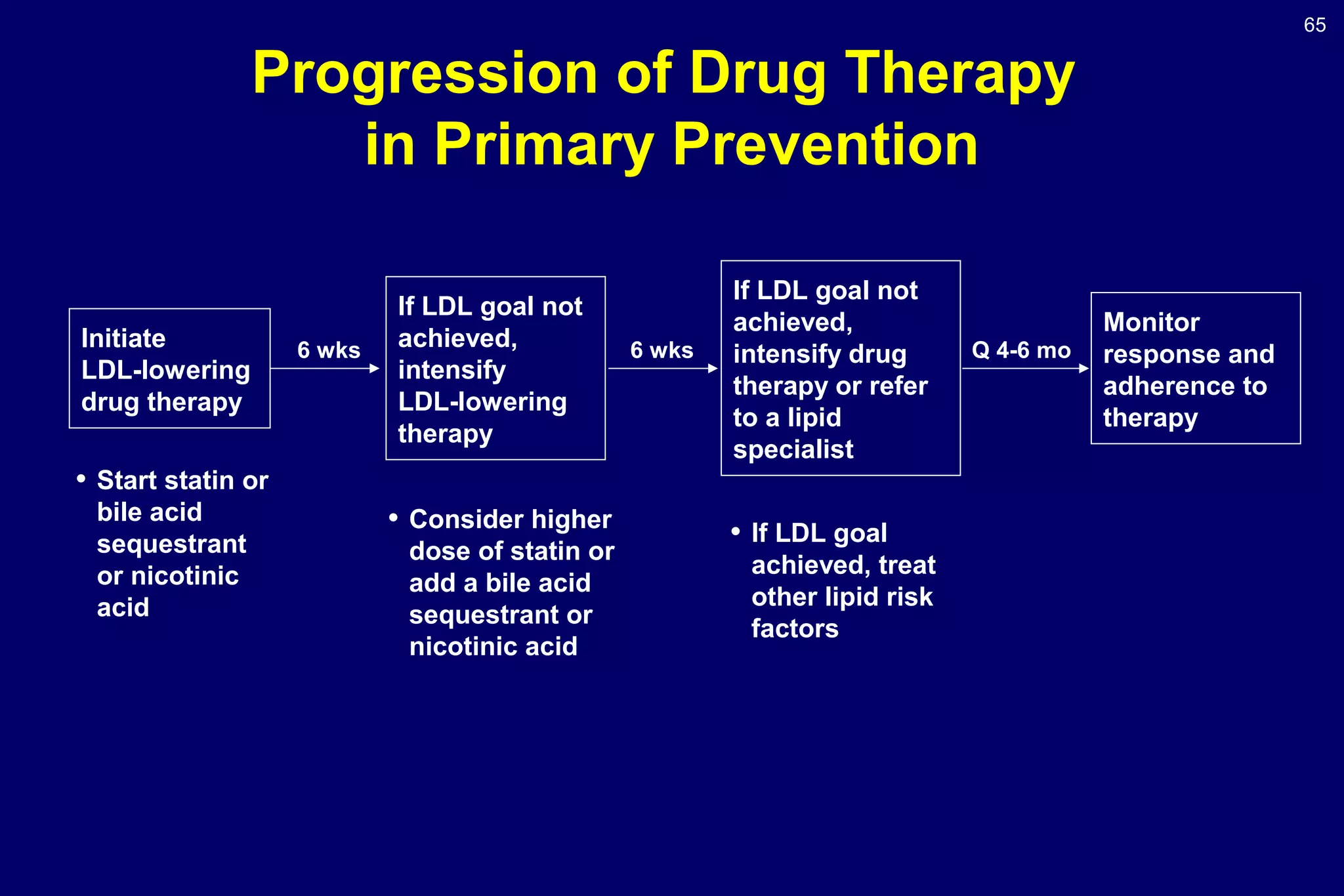 65

Progression of Drug Therapy in Primary Prevention

Initiate LDL-lowering drug therapy

6 wks

If LDL goal not achieved, intensify LDL-lowering therapy

6 wks

If LDL goal not achieved, intensify drug therapy or refer to a lipid specialist

Q 4-6 mo

Monitor response and adherence to therapy

• Start statin or bile acid sequestrant or nicotinic acid

• Consider higher dose of statin or add a bile acid sequestrant or nicotinic acid

• If LDL goal achieved, treat other lipid risk factors